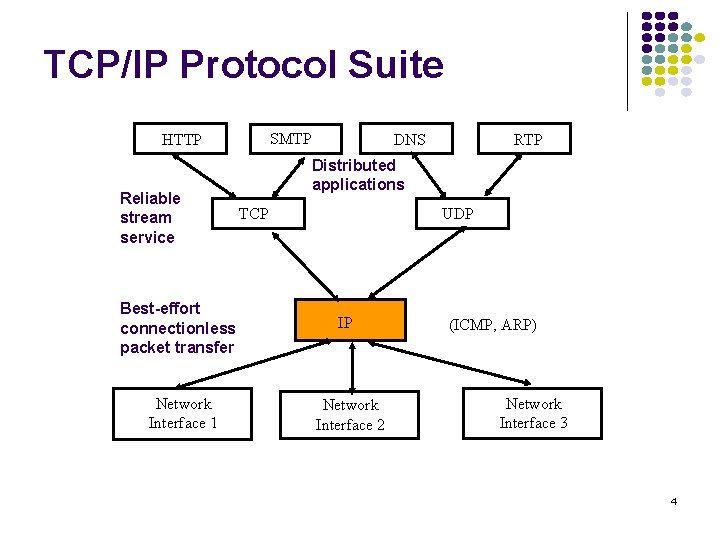 TCP/IP Protocol Suite

HTTP

SMTP

DNS

RTP

Distributed applications

Reliable stream service

TCP

UDP

Best-effort connectionless packet transfer

IP

(ICMP, ARP)

Network Interface 1

Network Interface 2

Network Interface 3

4